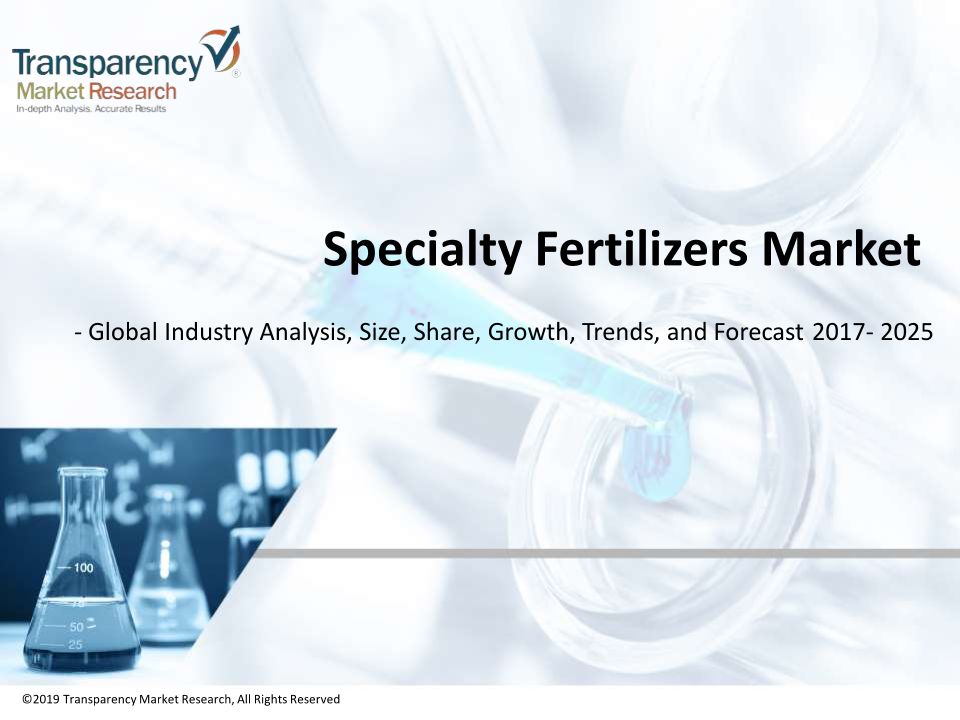 Transparency Market Research
In-depth Analysis. Accurate Results

Specialty Fertilizers Market

- Global Industry Analysis, Size, Share, Growth, Trends, and Forecast 2017- 2025

100
75
50
25

©2019 Transparency Market Research, All Rights Reserved